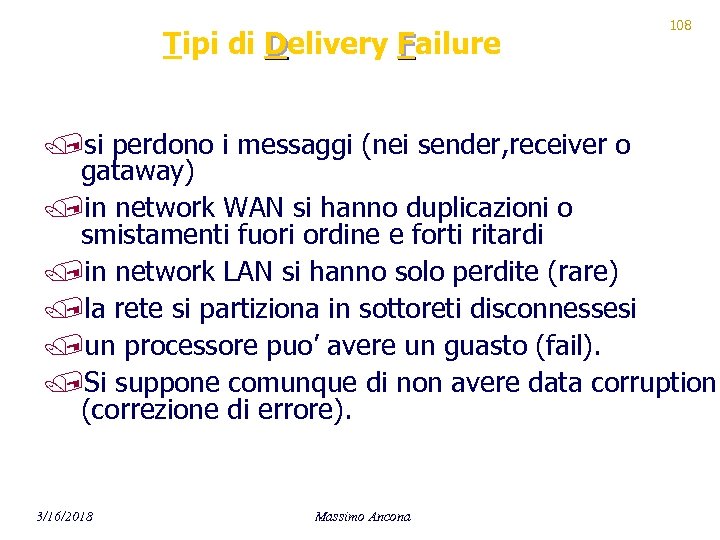 108

Tipi di Delivery Failure

si perdono i messaggi (nei sender,receiver o gataway)

in network WAN si hanno duplicazioni o smistamenti fuori ordine e forti ritardi

in network LAN si hanno solo perdite (rare)

la rete si partiziona in sottoreti disconnessesi

un processore puo’ avere un guasto (fail).

Si suppone comunque di non avere data corruption (correzione di errore).

3/16/2018

Massimo Ancona